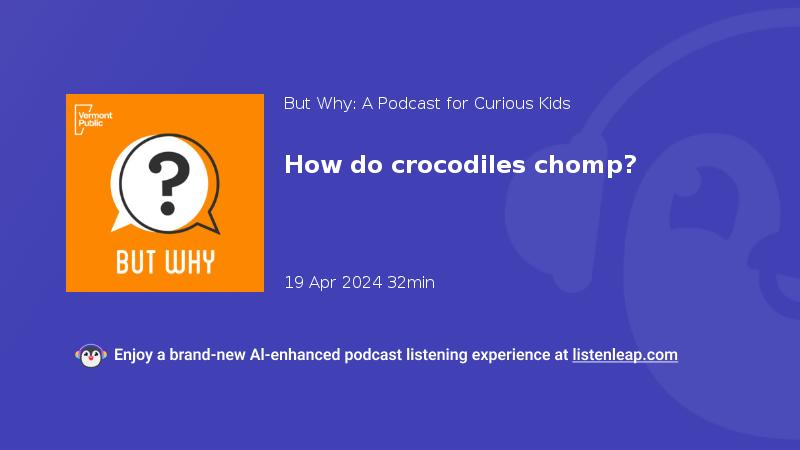 Vermont Public

?

BUT WHY

But Why: A Podcast for Curious Kids

How do crocodiles chomp?

19 Apr 2024 32min

Enjoy a brand-new AI-enhanced podcast listening experience at listenleap.com